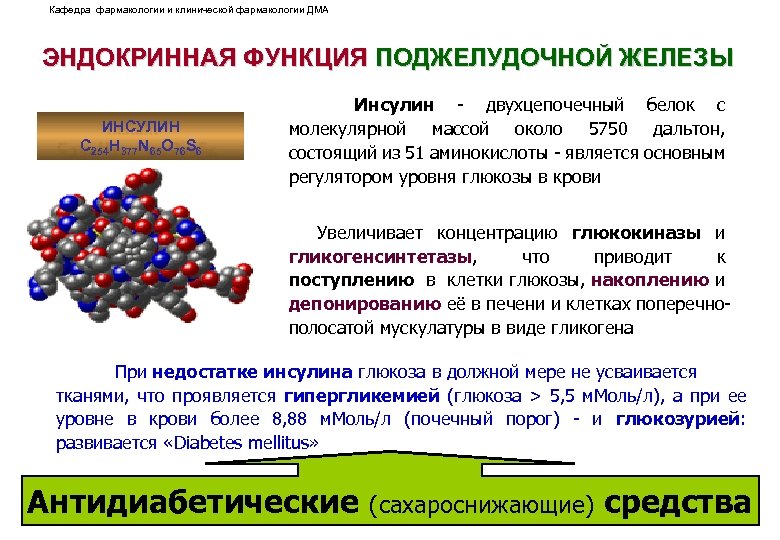 Кафедра фармакологии и клинической фармакологии ДМА

ЭНДОКРИННАЯ ФУНКЦИЯ ПОДЖЕЛУДОЧНОЙ ЖЕЛЕЗЫ

ИНСУЛИН
$C_{254}H_{377}N_{65}O_{76}S_6$

Инсулин - двухцепочечный белок с молекулярной массой около 5750 дальтон, состоящий из 51 аминокислоты - является основным регулятором уровня глюкозы в крови

Увеличивает концентрацию глюкокиназы и гликогенсинтетазы, что приводит к поступлению в клетки глюкозы, накоплению и депонированию её в печени и клетках поперечно-полосатой мускулатуры в виде гликогена

При недостатке инсулина глюкоза в должной мере не усваивается тканями, что проявляется гипергликемией (глюкоза > 5,5 мМоль/л), а при ее уровне в крови более 8,88 мМоль/л (почечный порог) - и глюкозурией: развивается «Diabetes mellitus»

Антидиабетические (сахароснижающие) средства